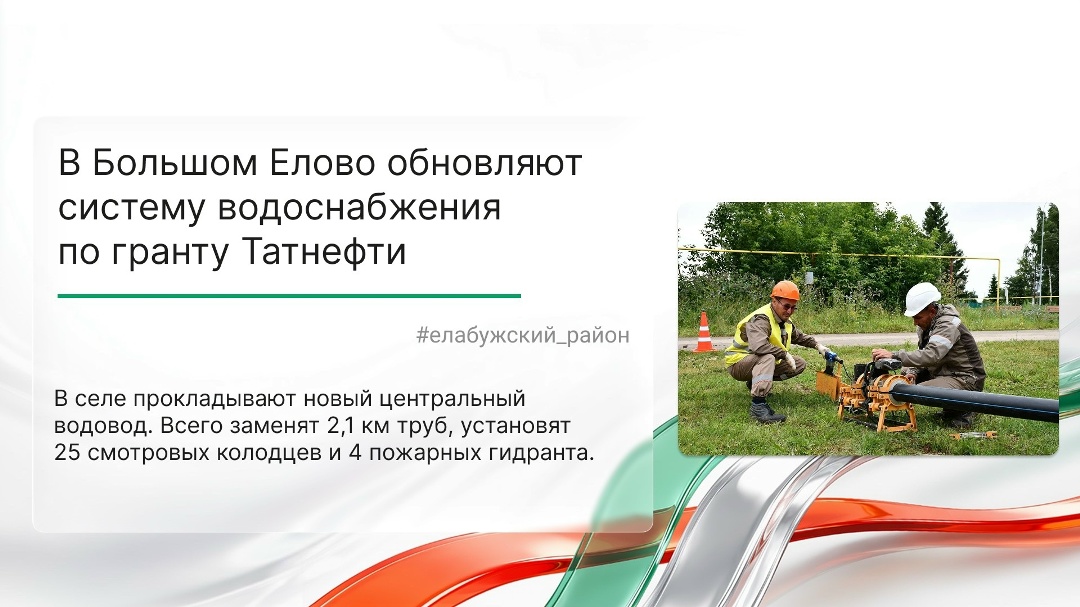 В Большом Елово обновляют систему водоснабжения по гранту Татнефти

#елабужский_район

В селе прокладывают новый центральный водовод. Всего заменят 2,1 км труб, установят 25 смотровых колодцев и 4 пожарных гидранта.